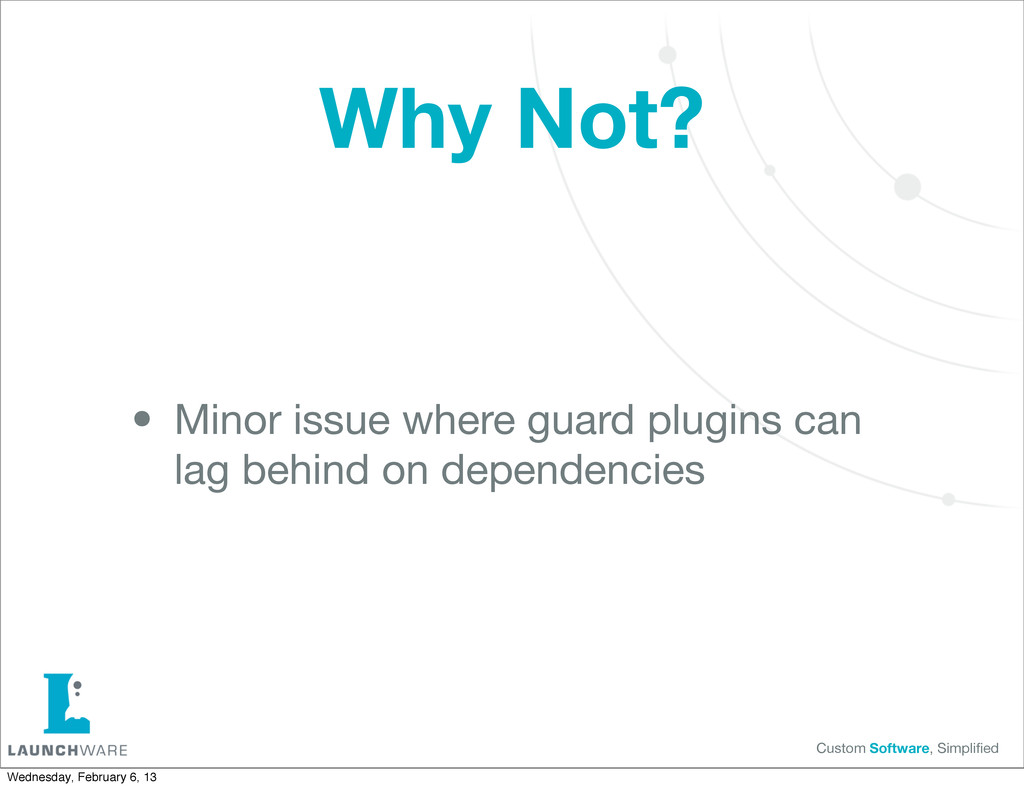 Why Not?

• Minor issue where guard plugins can lag behind on dependencies

LAUNCHWARE

Custom Software, Simplified

Wednesday, February 6, 13